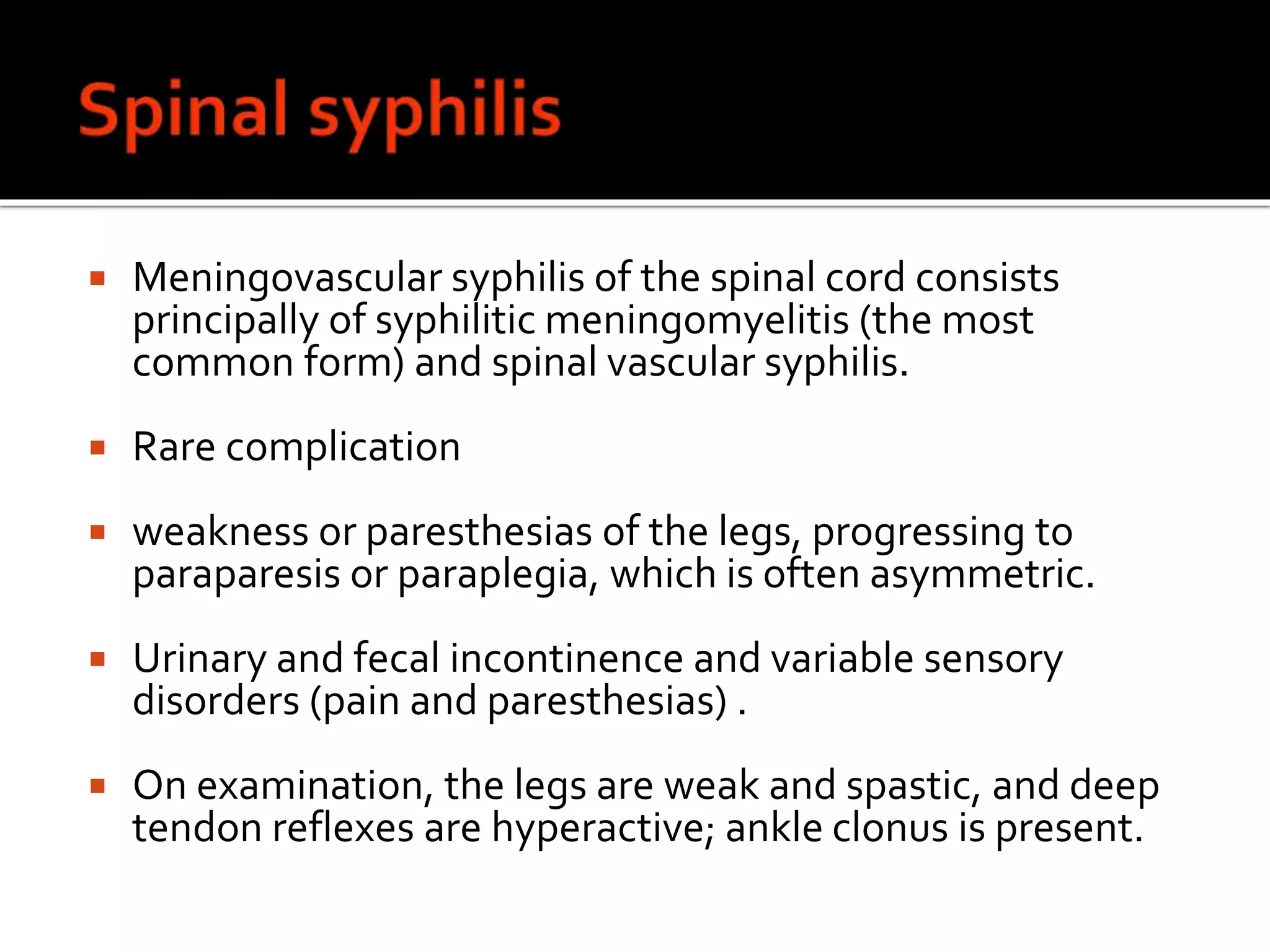 Spinal syphilis

▪ Meningovascular syphilis of the spinal cord consists principally of syphilitic meningomyelitis (the most common form) and spinal vascular syphilis.

▪ Rare complication

▪ weakness or paresthesias of the legs, progressing to paraparesis or paraplegia, which is often asymmetric.

▪ Urinary and fecal incontinence and variable sensory disorders (pain and paresthesias) .

▪ On examination, the legs are weak and spastic, and deep tendon reflexes are hyperactive; ankle clonus is present.